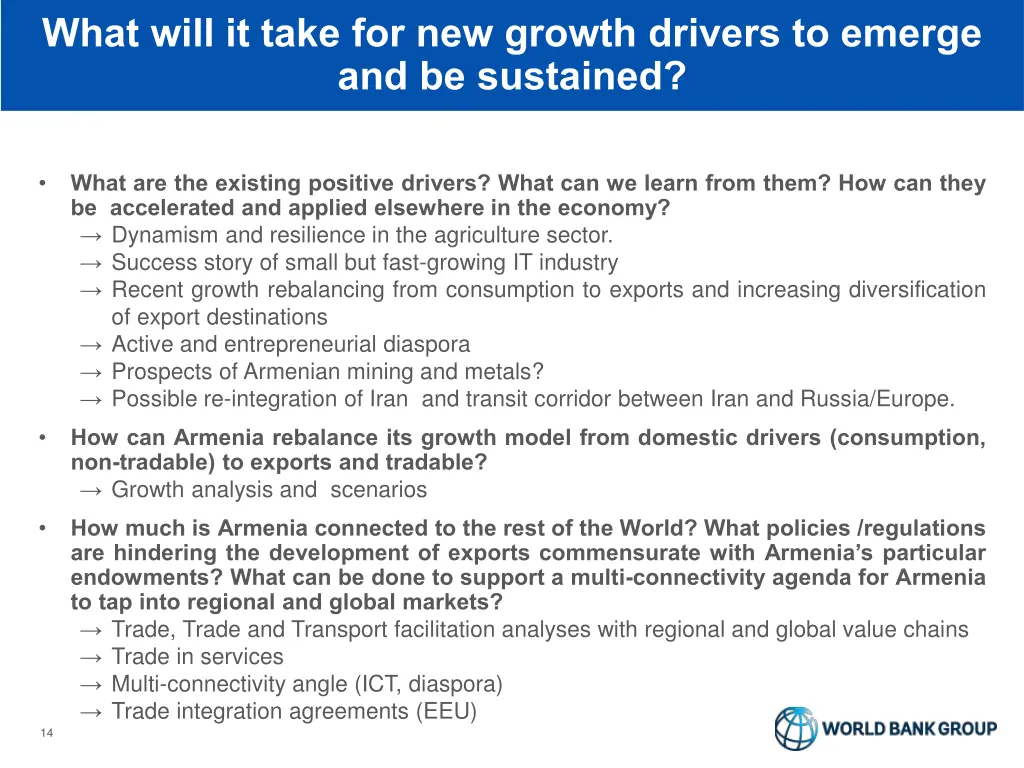 What will it take for new growth drivers to emerge and be sustained?

• What are the existing positive drivers? What can we learn from them? How can they be accelerated and applied elsewhere in the economy?
→ Dynamism and resilience in the agriculture sector.
→ Success story of small but fast-growing IT industry
→ Recent growth rebalancing from consumption to exports and increasing diversification of export destinations
→ Active and entrepreneurial diaspora
→ Prospects of Armenian mining and metals?
→ Possible re-integration of Iran and transit corridor between Iran and Russia/Europe.

• How can Armenia rebalance its growth model from domestic drivers (consumption, non-tradable) to exports and tradable?
→ Growth analysis and scenarios

• How much is Armenia connected to the rest of the World? What policies /regulations are hindering the development of exports commensurate with Armenia's particular endowments? What can be done to support a multi-connectivity agenda for Armenia to tap into regional and global markets?
→ Trade, Trade and Transport facilitation analyses with regional and global value chains
→ Trade in services
→ Multi-connectivity angle (ICT, diaspora)
→ Trade integration agreements (EEU)

14

WORLD BANK GROUP